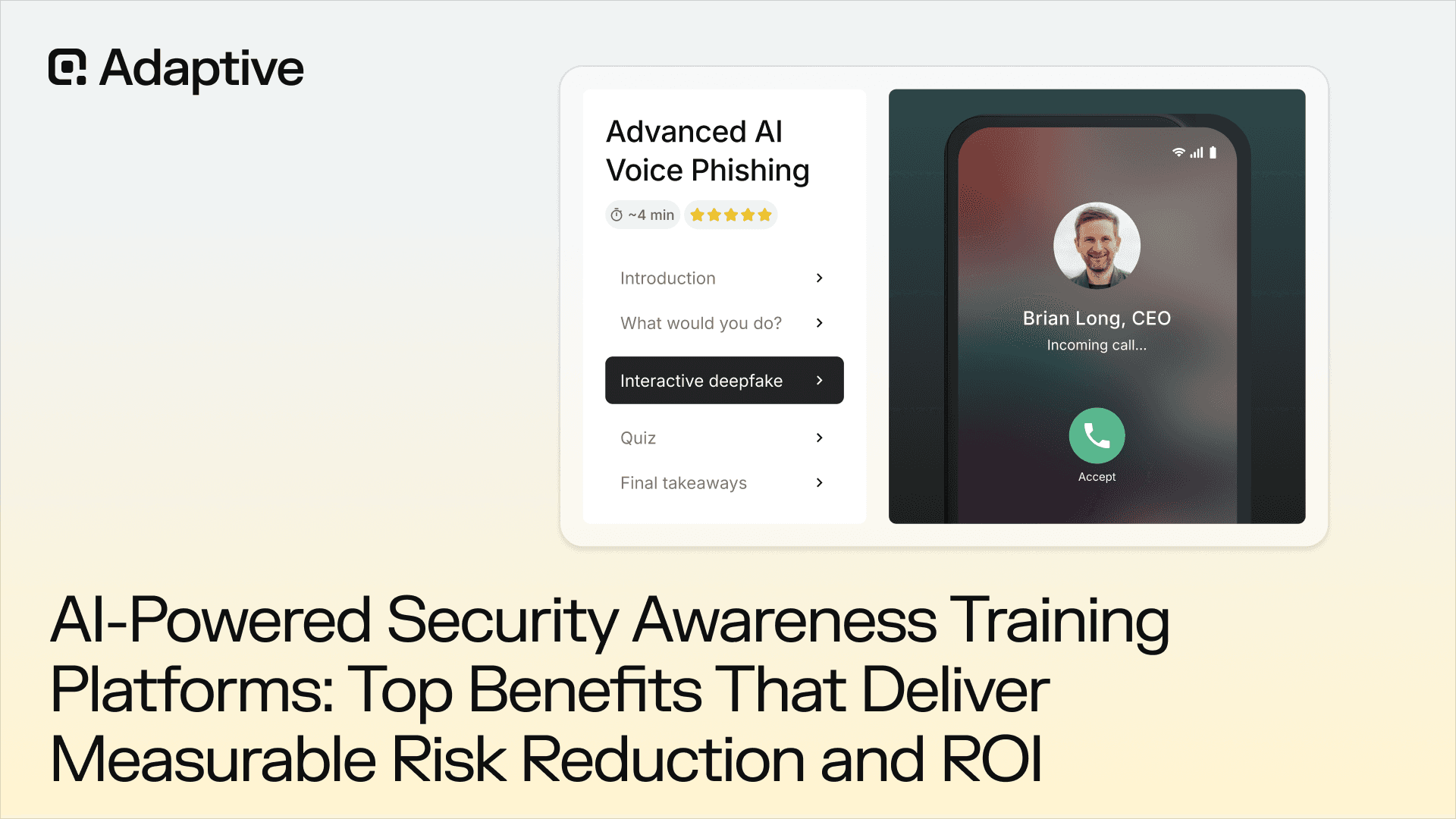 Adaptive

Advanced AI Voice Phishing

~4 min

Introduction

What would you do?

Interactive deepfake

Quiz

Final takeaways

Brian Long, CEO

Incoming call...

Accept

AI-Powered Security Awareness Training Platforms: Top Benefits That Deliver Measurable Risk Reduction and ROI